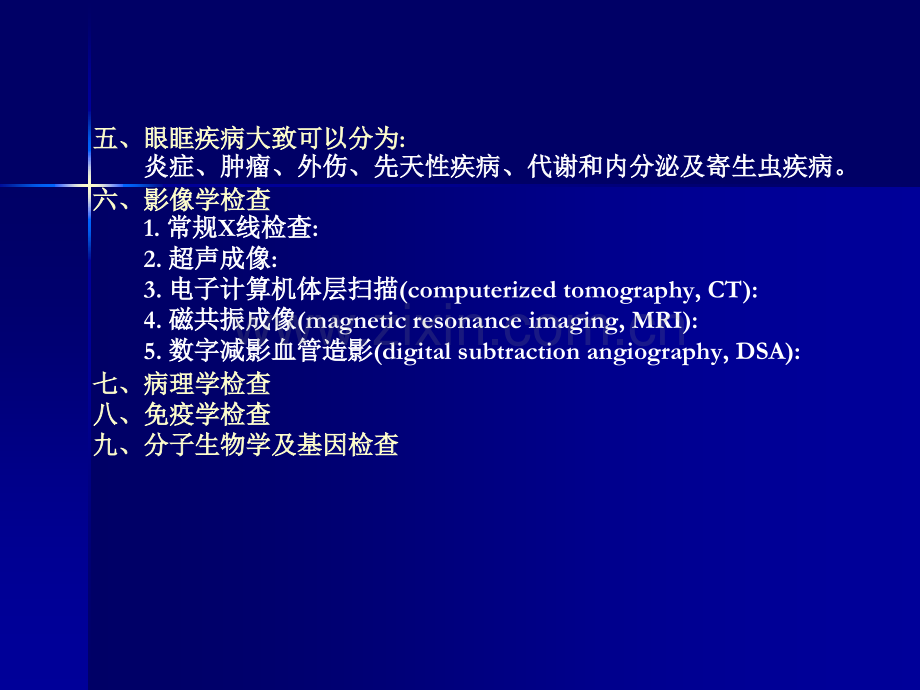 五、眼眶疾病大致可以分为:
炎症、肿瘤、外伤、先天性疾病、代谢和内分泌及寄生虫疾病。

六、影像学检查
1.常规X线检查:
2.超声成像:
3.电子计算机体层扫描(computerized tomography, CT):
4.磁共振成像(magnetic resonance imaging, MRI):
5.数字减影血管造影(digital subtraction angiography, DSA):

七、病理学检查
八、免疫学检查
九、分子生物学及基因检查

www.zixin.com.cn